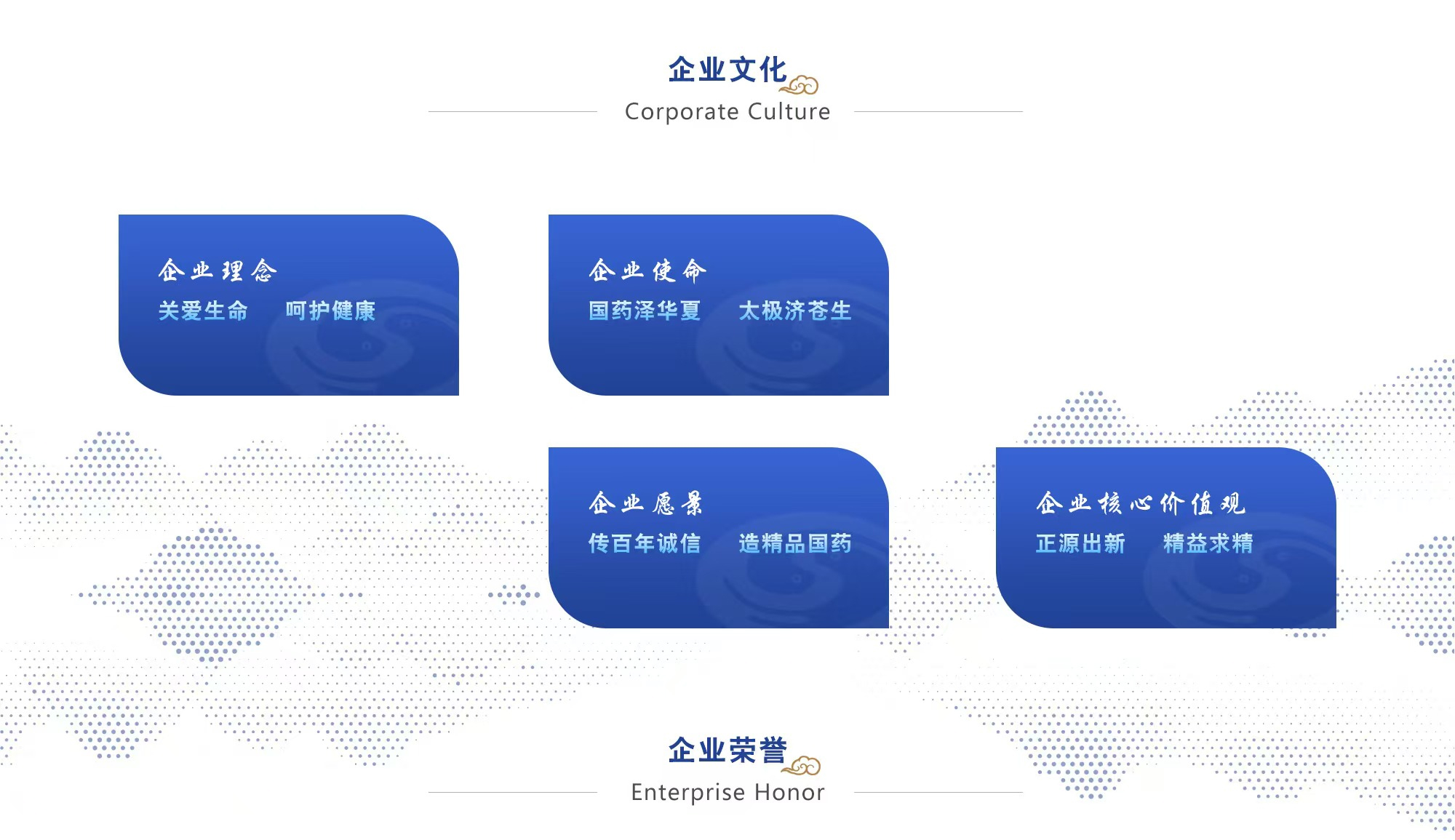 企业文化
Corporate Culture

企业理念
关爱生命　　呵护健康

企业使命
国药泽华夏　　太极济苍生

企业愿景
传百年诚信　　造精品国药

企业核心价值观
正源出新　　精益求精

企业荣誉
Enterprise Honor